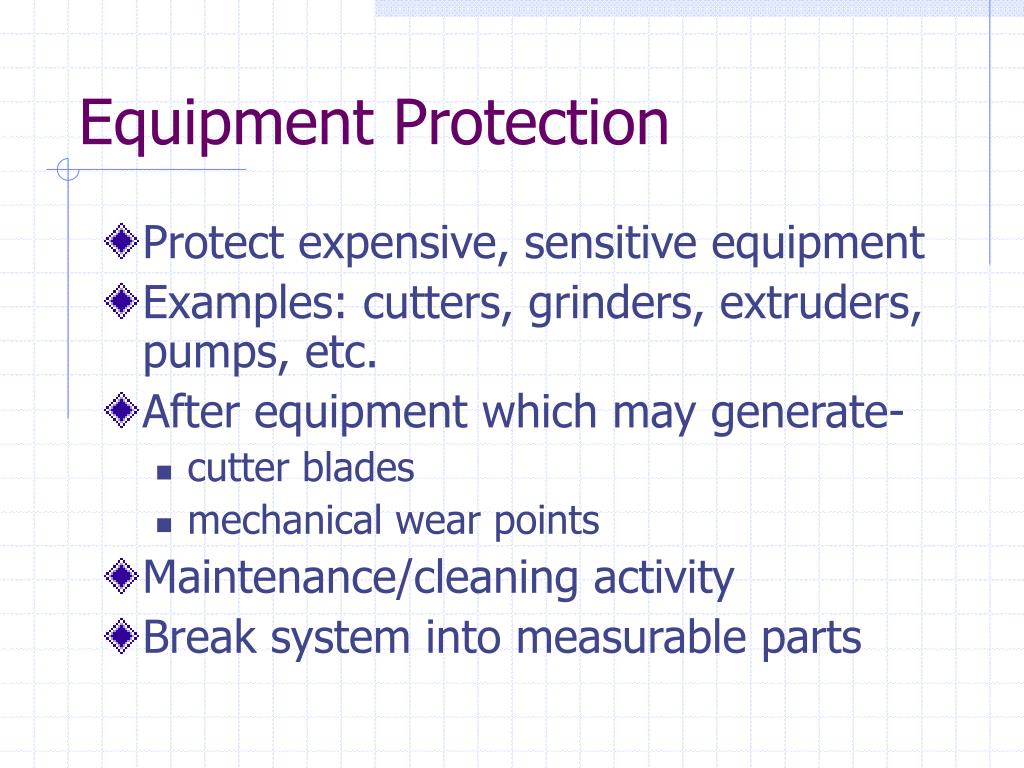 Equipment Protection

Protect expensive, sensitive equipment

Examples: cutters, grinders, extruders, pumps, etc.

After equipment which may generate-

cutter blades

mechanical wear points

Maintenance/cleaning activity

Break system into measurable parts